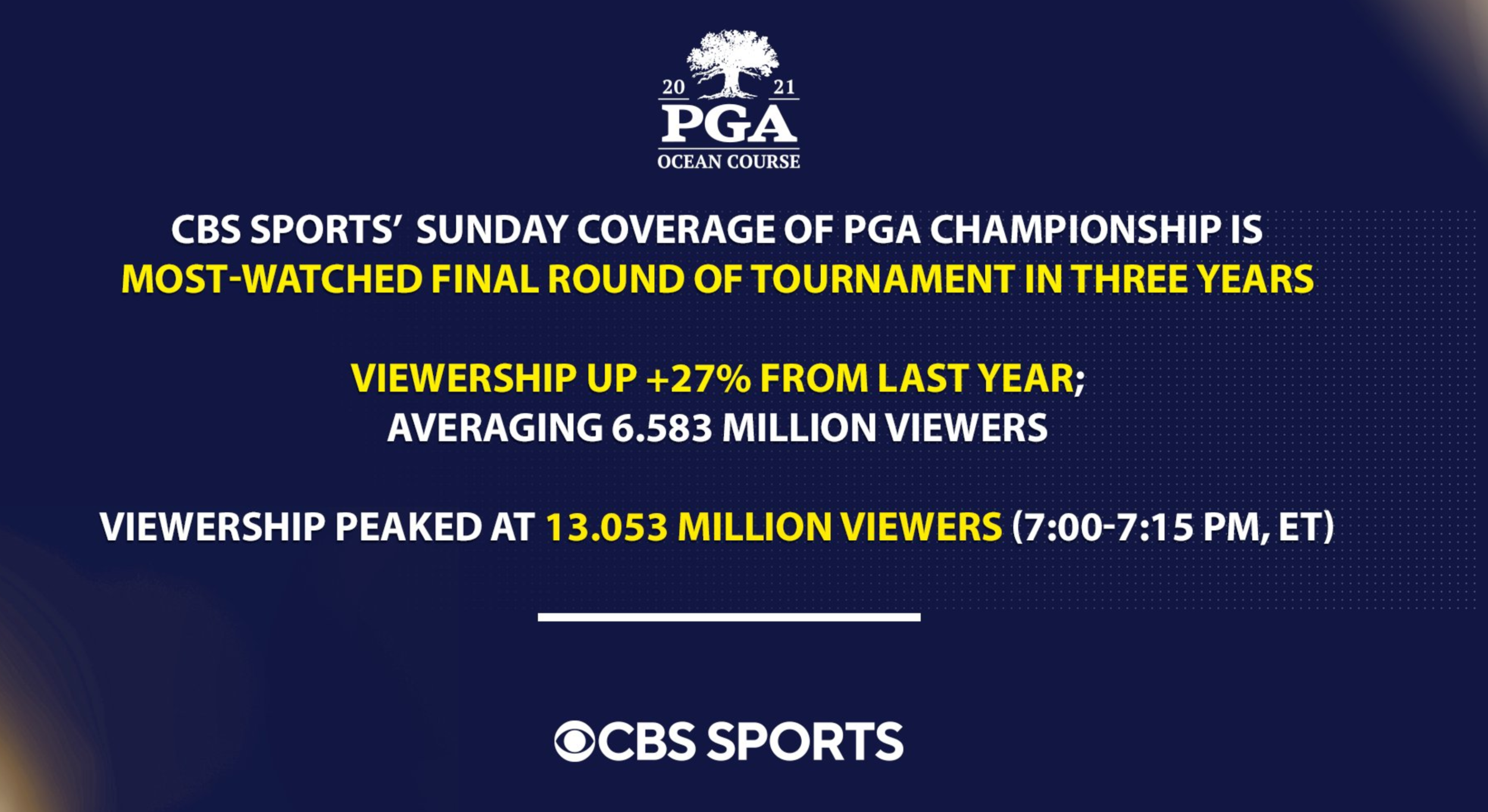 20 21
PGA
OCEAN COURSE

CBS SPORTS' SUNDAY COVERAGE OF PGA CHAMPIONSHIP IS
MOST-WATCHED FINAL ROUND OF TOURNAMENT IN THREE YEARS

VIEWERSHIP UP +27% FROM LAST YEAR;
AVERAGING 6.583 MILLION VIEWERS

VIEWERSHIP PEAKED AT 13.053 MILLION VIEWERS (7:00-7:15 PM, ET)

CBS SPORTS